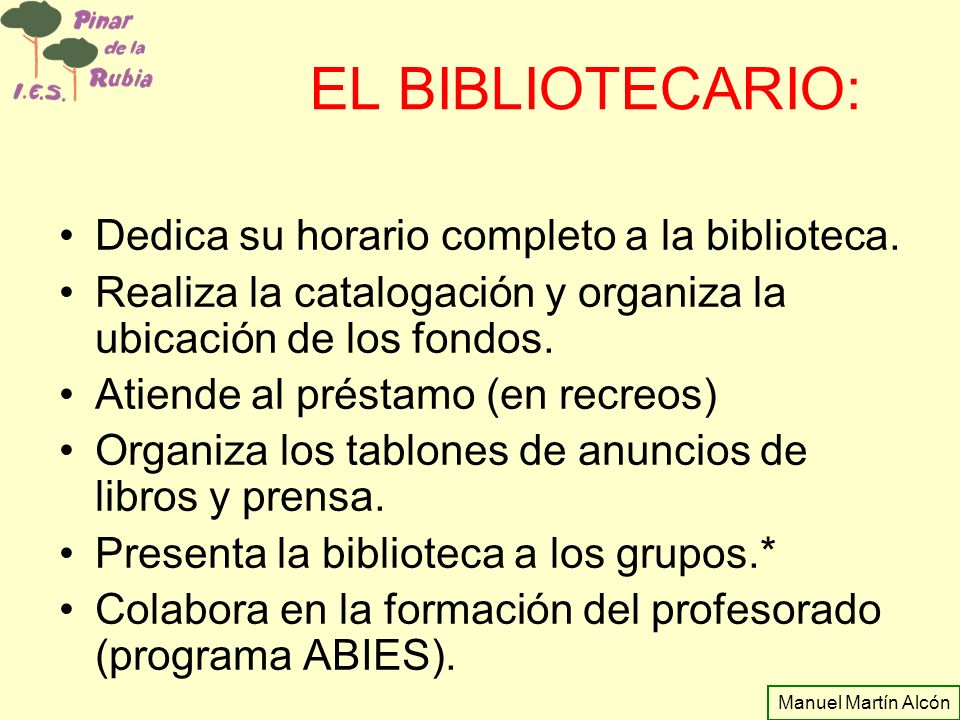 Pinar de la Rubia
I.E.S.

EL BIBLIOTECARIO:

• Dedica su horario completo a la biblioteca.
• Realiza la catalogación y organiza la ubicación de los fondos.
• Atiende al préstamo (en recreos)
• Organiza los tablones de anuncios de libros y prensa.
• Presenta la biblioteca a los grupos.*
• Colabora en la formación del profesorado (programa ABIES).

Manuel Martín Alcón